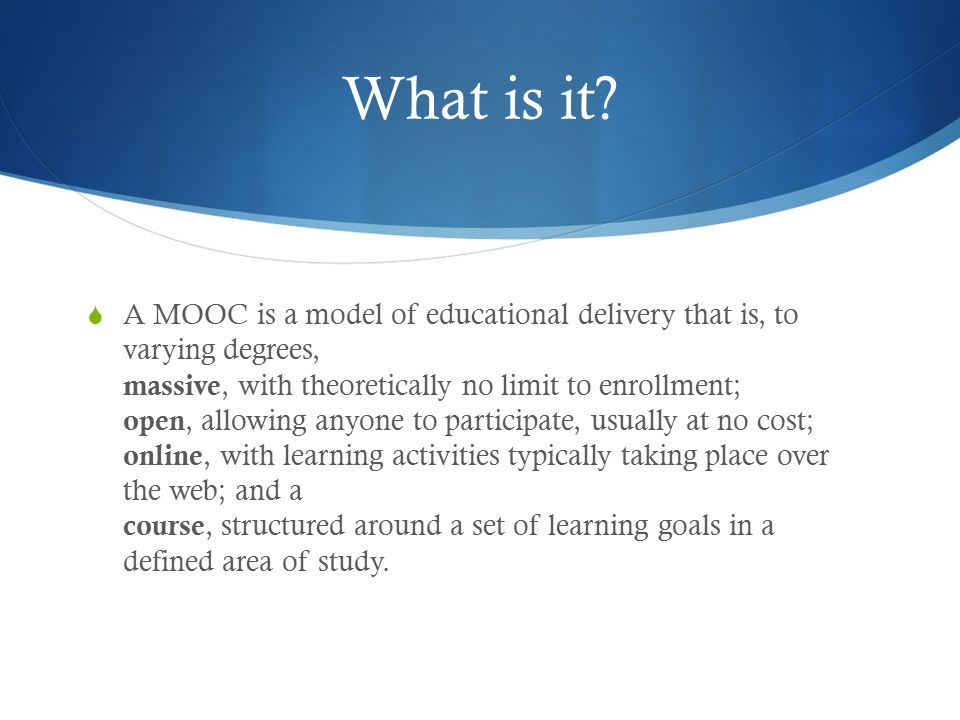 What is it?

A MOOC is a model of educational delivery that is, to varying degrees,
massive, with theoretically no limit to enrollment;
open, allowing anyone to participate, usually at no cost;
online, with learning activities typically taking place over the web; and a
course, structured around a set of learning goals in a defined area of study.